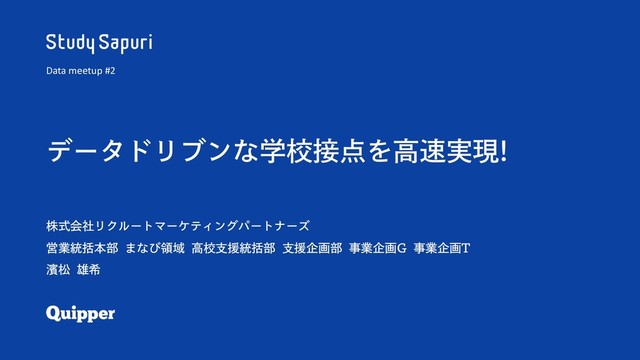 Study Sapuri

Data meetup #2

データドリブンな学校接点を高速実現!

株式会社リクルートマーケティングパートナーズ
営業統括本部 まなび領域 高校支援統括部 支援企画部 事業企画G 事業企画T
濱松 雄希

Quipper